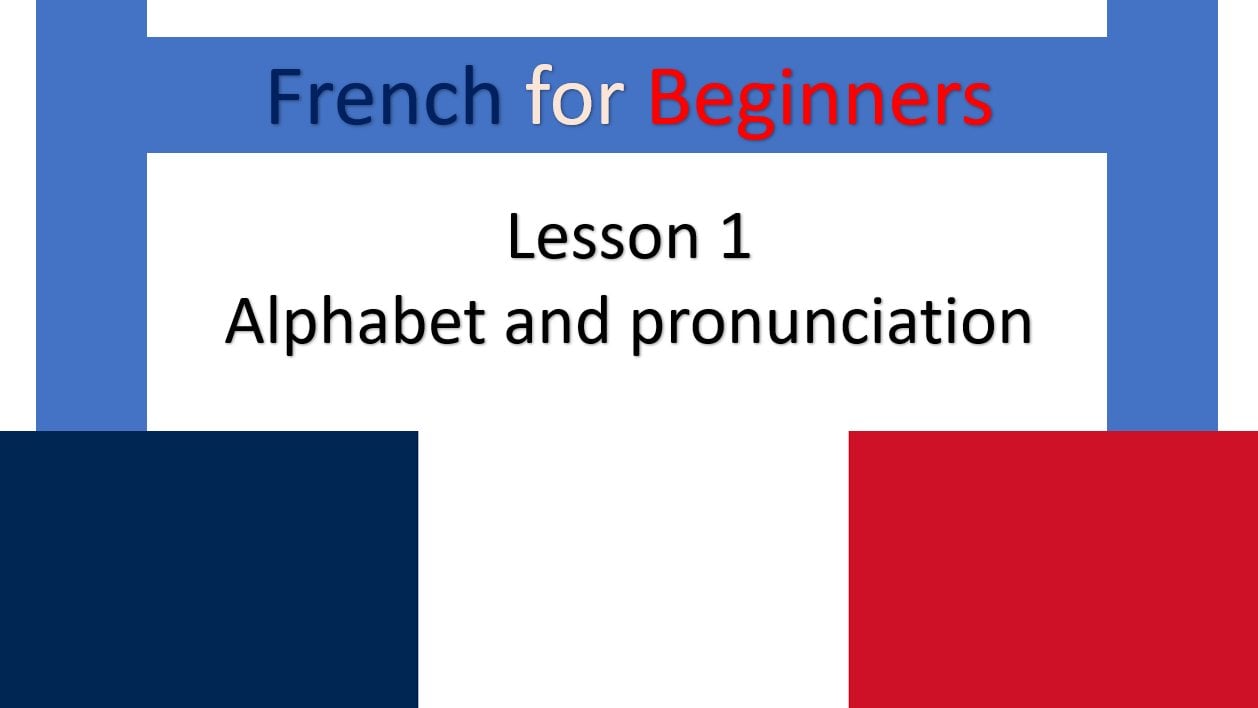 French for Beginners

Lesson 1
Alphabet and pronunciation